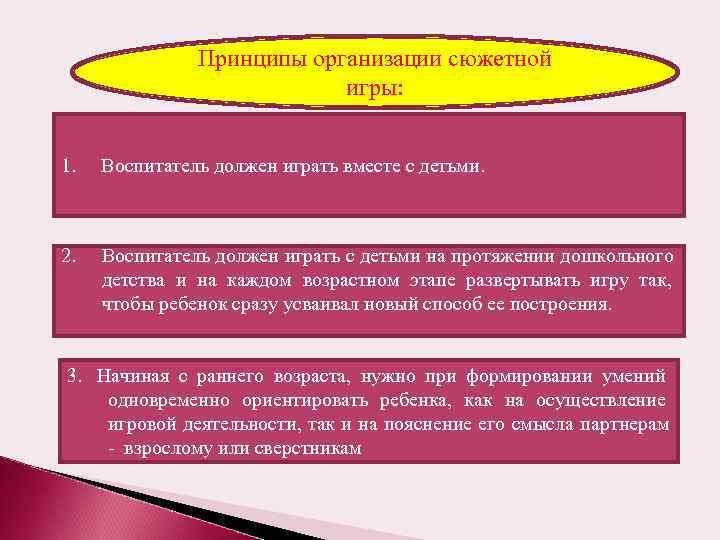 Принципы организации сюжетной игры:

1. Воспитатель должен играть вместе с детьми.

2. Воспитатель должен играть с детьми на протяжении дошкольного детства и на каждом возрастном этапе развертывать игру так, чтобы ребенок сразу усваивал новый способ ее построения.

3. Начиная с раннего возраста, нужно при формировании умений одновременно ориентировать ребенка, как на осуществление игровой деятельности, так и на пояснение его смысла партнерам - взрослому или сверстникам